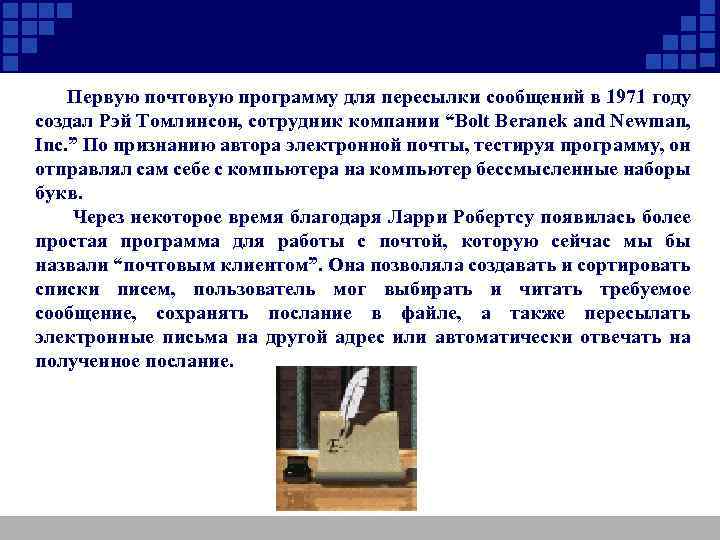 Первую почтовую программу для пересылки сообщений в 1971 году создал Рэй Томлинсон, сотрудник компании “Bolt Beranek and Newman, Inc.” По признанию автора электронной почты, тестируя программу, он отправлял сам себе с компьютера на компьютер бессмысленные наборы букв.

Через некоторое время благодаря Ларри Робертсу появилась более простая программа для работы с почтой, которую сейчас мы бы назвали “почтовым клиентом”. Она позволяла создавать и сортировать списки писем, пользователь мог выбирать и читать требуемое сообщение, сохранять послание в файле, а также пересылать электронные письма на другой адрес или автоматически отвечать на полученное послание.